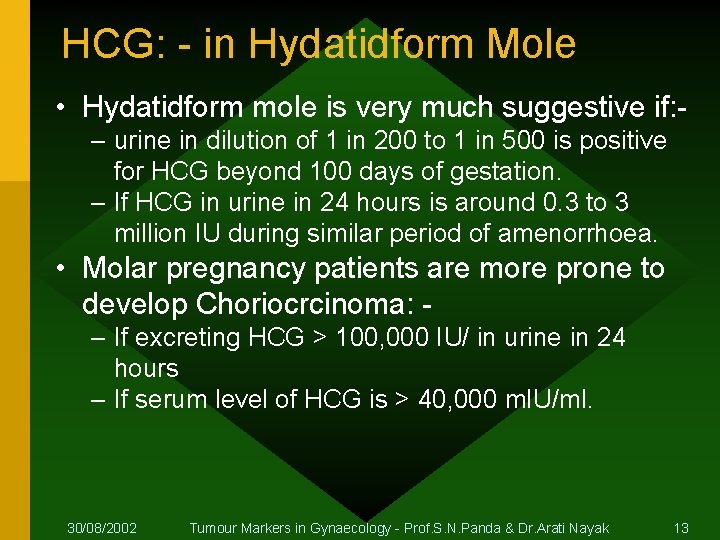 HCG: - in Hydatidform Mole

• Hydatidform mole is very much suggestive if:-
– urine in dilution of 1 in 200 to 1 in 500 is positive for HCG beyond 100 days of gestation.
– If HCG in urine in 24 hours is around 0.3 to 3 million IU during similar period of amenorrhoea.

• Molar pregnancy patients are more prone to develop Choriocrcinoma: -
– If excreting HCG > 100,000 IU/ in urine in 24 hours
– If serum level of HCG is > 40,000 mIU/ml.

30/08/2002 Tumour Markers in Gynaecology - Prof.S.N.Panda & Dr.Arati Nayak 13